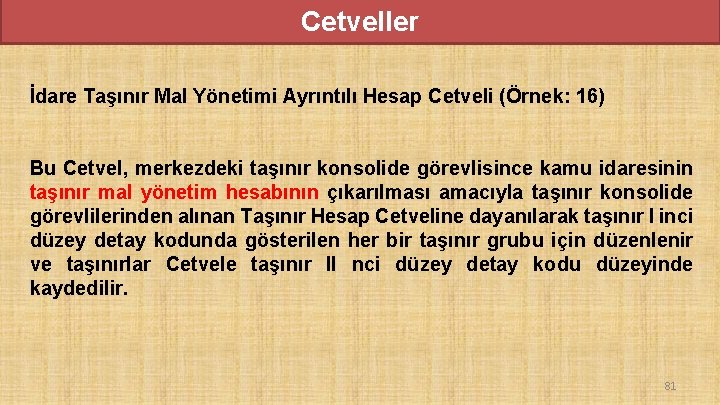 Cetveller

İdare Taşınır Mal Yönetimi Ayrıntılı Hesap Cetveli (Örnek: 16)

Bu Cetvel, merkezdeki taşınır konsolide görevlisince kamu idaresinin taşınır mal yönetim hesabının çıkarılması amacıyla taşınır konsolide görevlilerinden alınan Taşınır Hesap Cetveline dayanılarak taşınır I inci düzey detay kodunda gösterilen her bir taşınır grubu için düzenlenir ve taşınırlar Cetvele taşınır II nci düzey detay kodu düzeyinde kaydedilir.

81